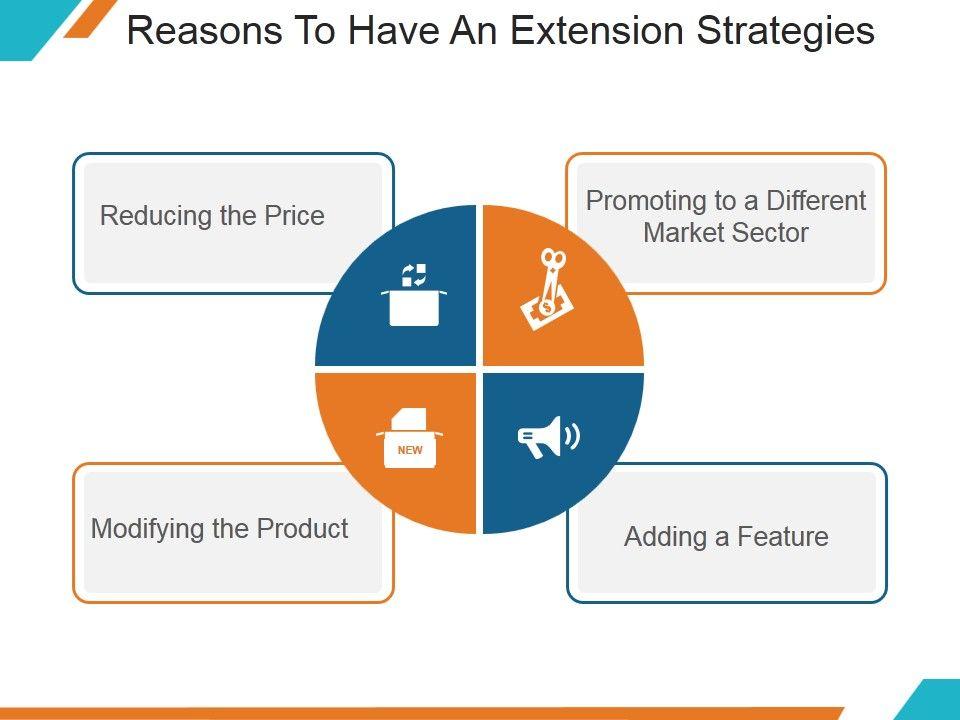 Reasons To Have An Extension Strategies

Reducing the Price

Promoting to a Different Market Sector

NEW

Modifying the Product

Adding a Feature